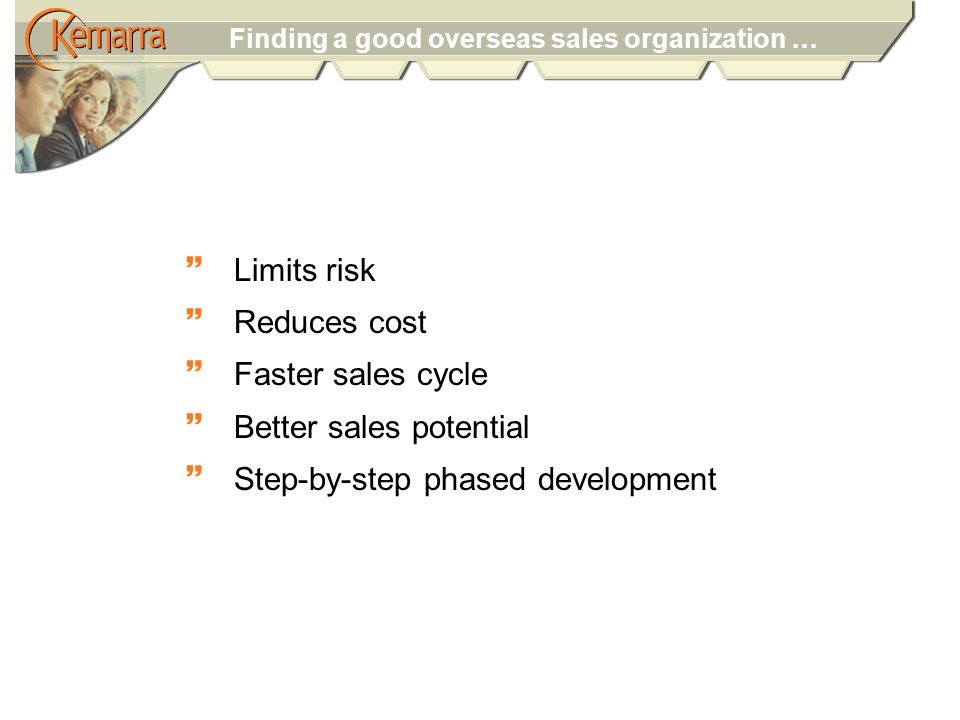 Kemarra

Finding a good overseas sales organization …

” Limits risk
” Reduces cost
” Faster sales cycle
” Better sales potential
” Step-by-step phased development